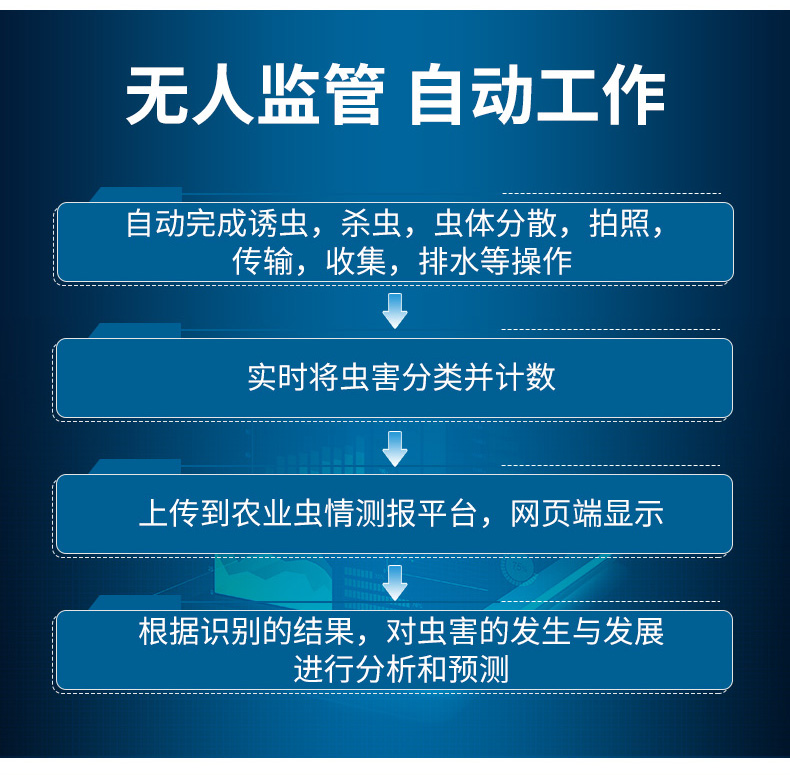 无人监管 自动工作

自动完成诱虫，杀虫，虫体分散，拍照，传输，收集，排水等操作

实时将虫害分类并计数

上传到农业虫情测报平台，网页端显示

根据识别的结果，对虫害的发生与发展进行分析和预测